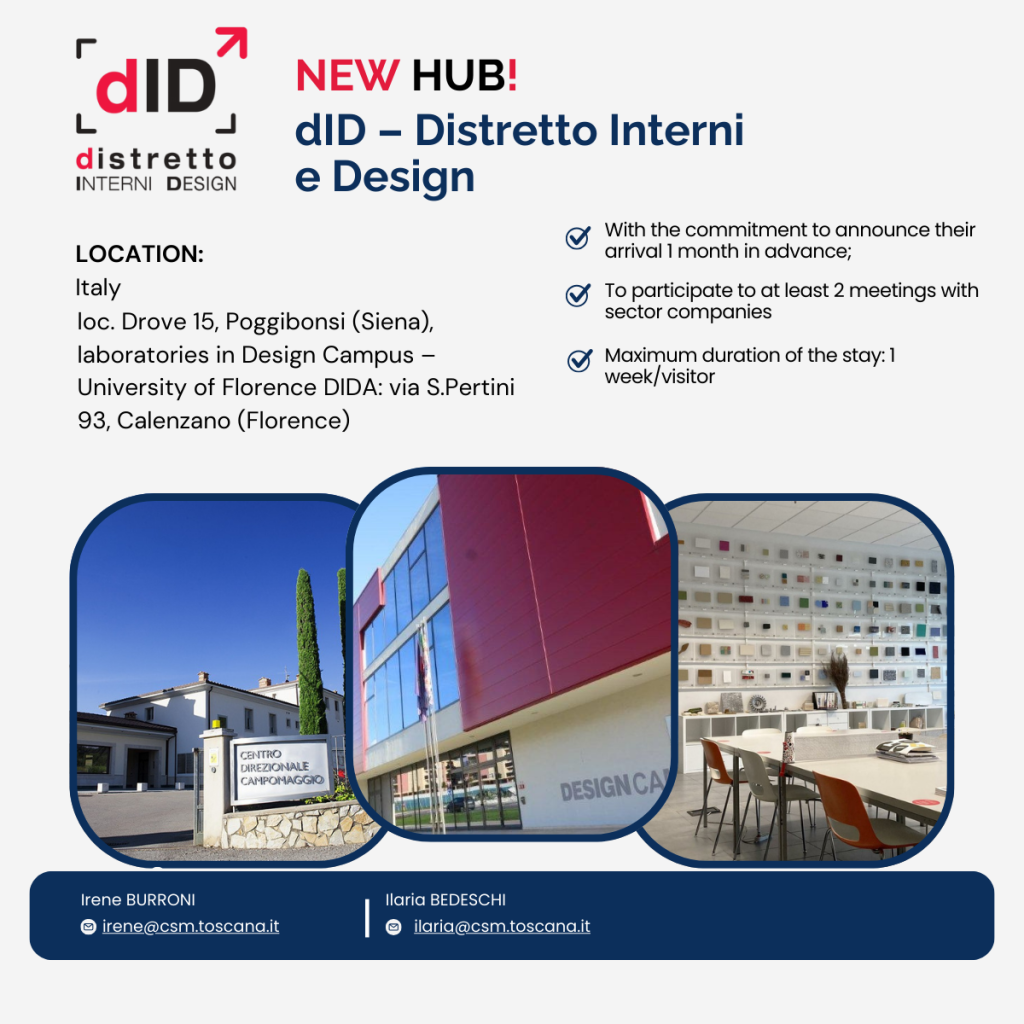 dID
distretto
INTERNI DESIGN

NEW HUB!
dID – Distretto Interni e Design

LOCATION:
Italy
loc. Drove 15, Poggibonsi (Siena), laboratories in Design Campus – University of Florence DIDA: via S.Pertini 93, Calenzano (Florence)

With the commitment to announce their arrival 1 month in advance;

To participate to at least 2 meetings with sector companies

Maximum duration of the stay: 1 week/visitor

CENTRO DIREZIONALE CAMPOMAGGIO

DESIGN CA

Irene BURRONI
irene@csm.toscana.it

Ilaria BEDESCHI
ilaria@csm.toscana.it